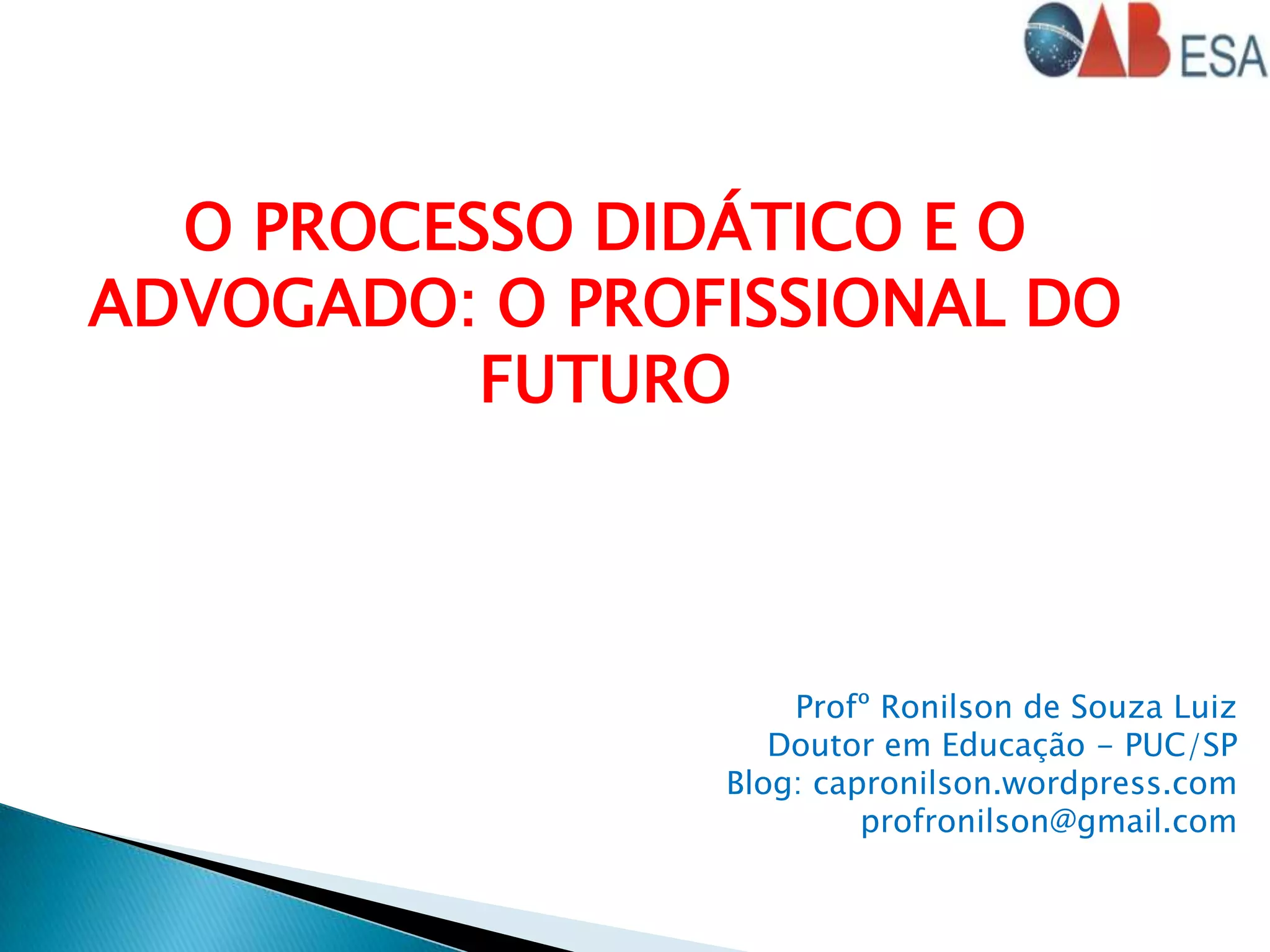 OAB ESA

O PROCESSO DIDÁTICO E O ADVOGADO: O PROFISSIONAL DO FUTURO

Profº Ronilson de Souza Luiz
Doutor em Educação – PUC/SP
Blog: capronilson.wordpress.com
profronilson@gmail.com